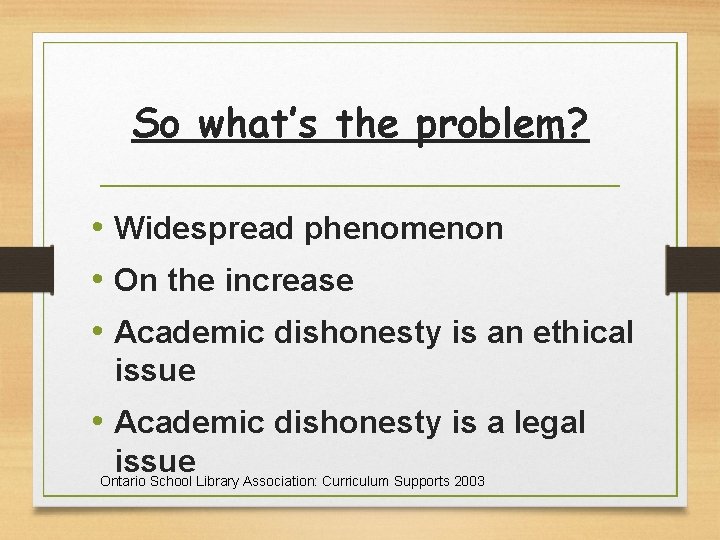 So what's the problem?

• Widespread phenomenon
• On the increase
• Academic dishonesty is an ethical issue
• Academic dishonesty is a legal issue

Ontario School Library Association: Curriculum Supports 2003